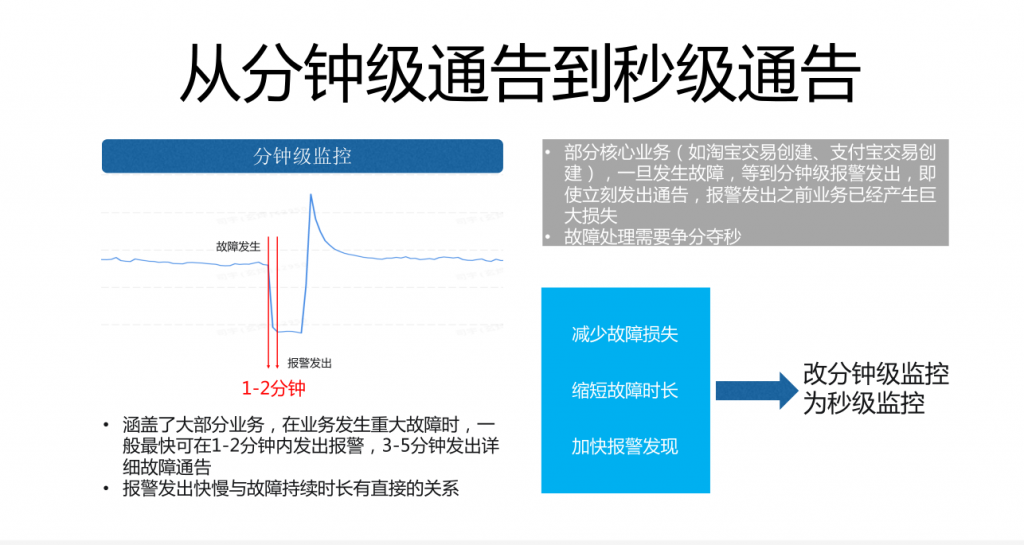 从分钟级通告到秒级通告

分钟级监控

故障发生

报警发出

1-2分钟

• 涵盖了大部分业务，在业务发生重大故障时，一般最快可在1-2分钟内发出报警，3-5分钟发出详细故障通告
• 报警发出快慢与故障持续时长有直接的关系

• 部分核心业务（如淘宝交易创建、支付宝交易创建），一旦发生故障，等到分钟级报警发出，即使立刻发出通告，报警发出之前业务已经产生巨大损失
• 故障处理需要争分夺秒

减少故障损失

缩短故障时长

加快报警发现

改分钟级监控为秒级监控